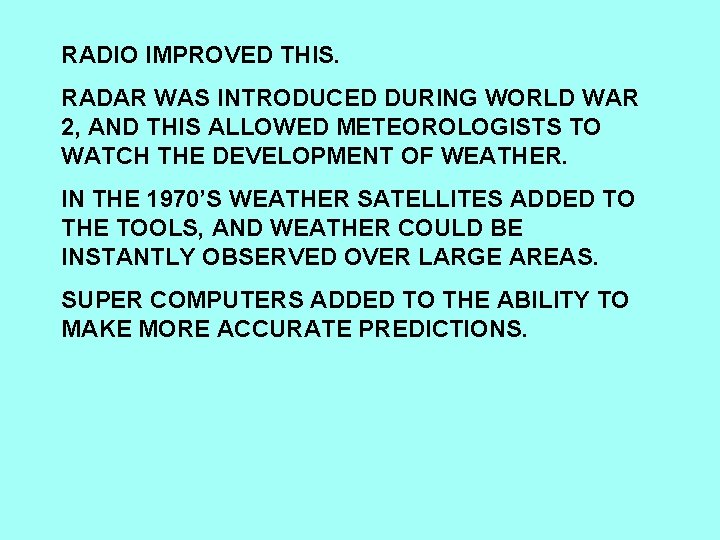 RADIO IMPROVED THIS.

RADAR WAS INTRODUCED DURING WORLD WAR 2, AND THIS ALLOWED METEOROLOGISTS TO WATCH THE DEVELOPMENT OF WEATHER.

IN THE 1970’S WEATHER SATELLITES ADDED TO THE TOOLS, AND WEATHER COULD BE INSTANTLY OBSERVED OVER LARGE AREAS.

SUPER COMPUTERS ADDED TO THE ABILITY TO MAKE MORE ACCURATE PREDICTIONS.